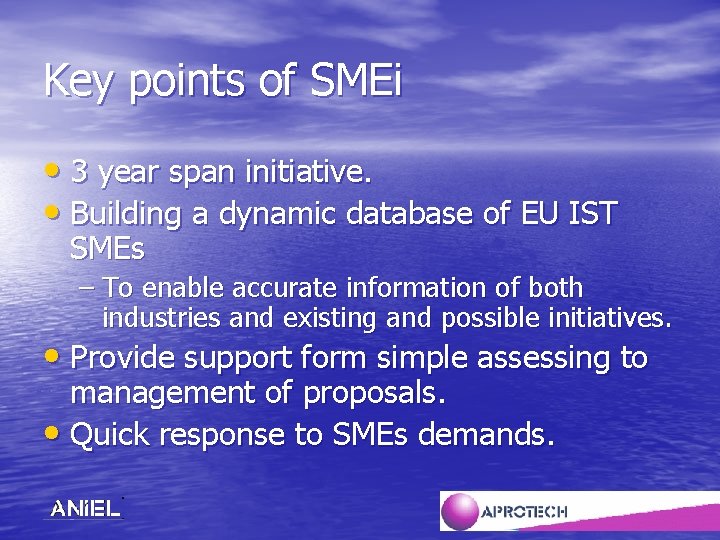 Key points of SMEi

• 3 year span initiative.
• Building a dynamic database of EU IST SMEs
  – To enable accurate information of both industries and existing and possible initiatives.
• Provide support form simple assessing to management of proposals.
• Quick response to SMEs demands.

ANIEL

APROTECH